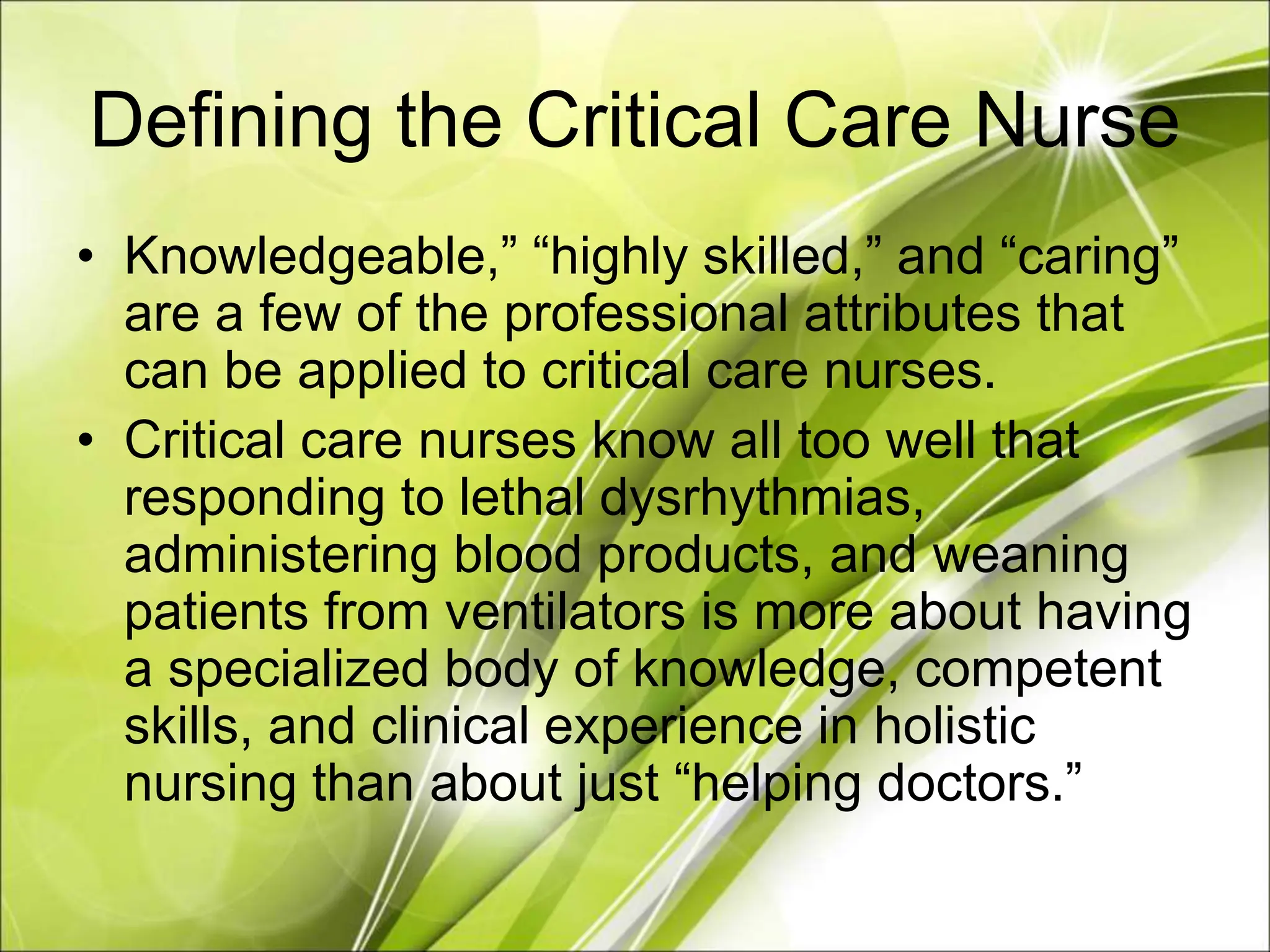 Defining the Critical Care Nurse

• Knowledgeable,” “highly skilled,” and “caring” are a few of the professional attributes that can be applied to critical care nurses.

• Critical care nurses know all too well that responding to lethal dysrhythmias, administering blood products, and weaning patients from ventilators is more about having a specialized body of knowledge, competent skills, and clinical experience in holistic nursing than about just “helping doctors.”